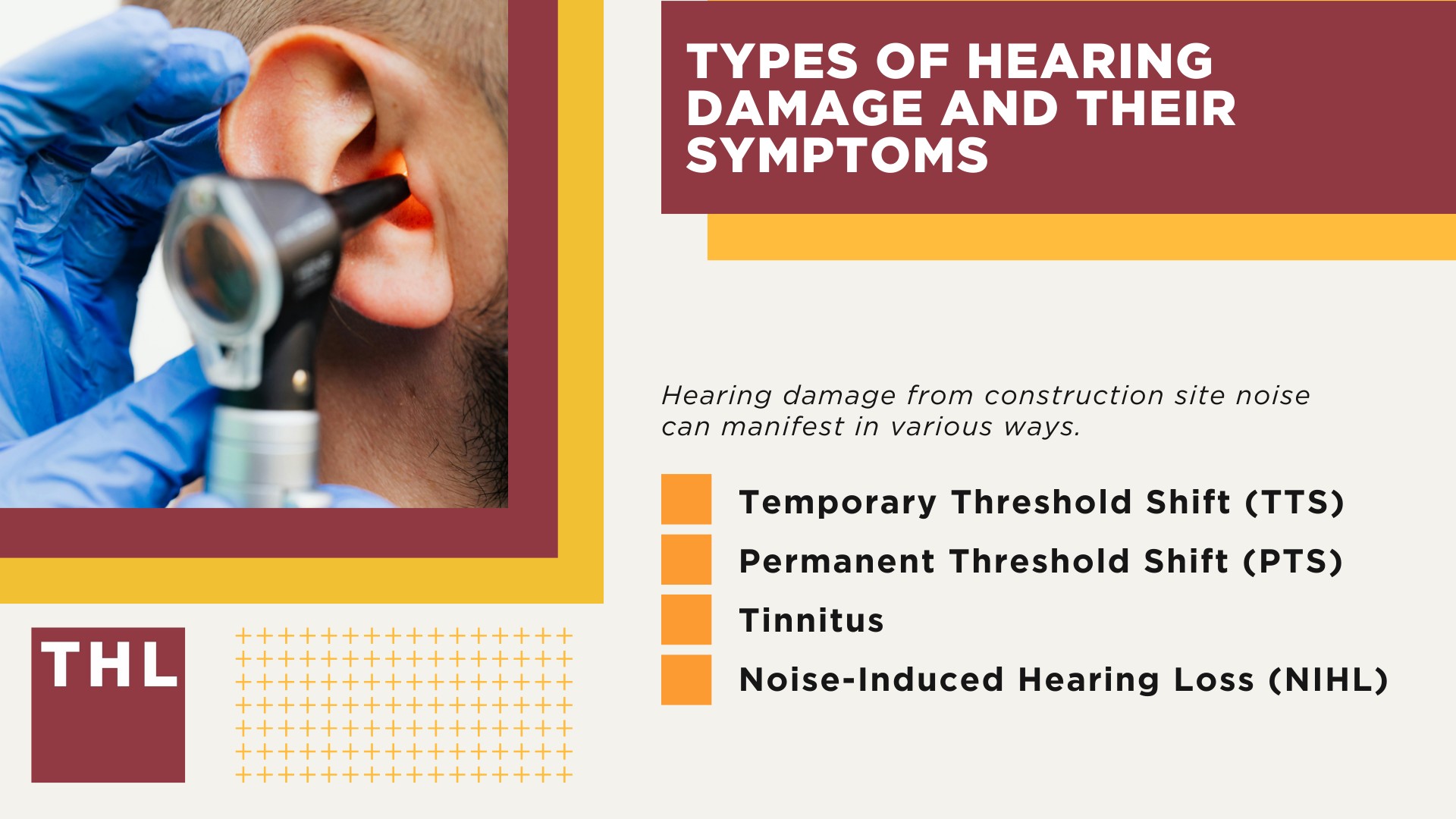 TYPES OF HEARING DAMAGE AND THEIR SYMPTOMS

Hearing damage from construction site noise can manifest in various ways.

Temporary Threshold Shift (TTS)

Permanent Threshold Shift (PTS)

Tinnitus

Noise-Induced Hearing Loss (NIHL)

THL